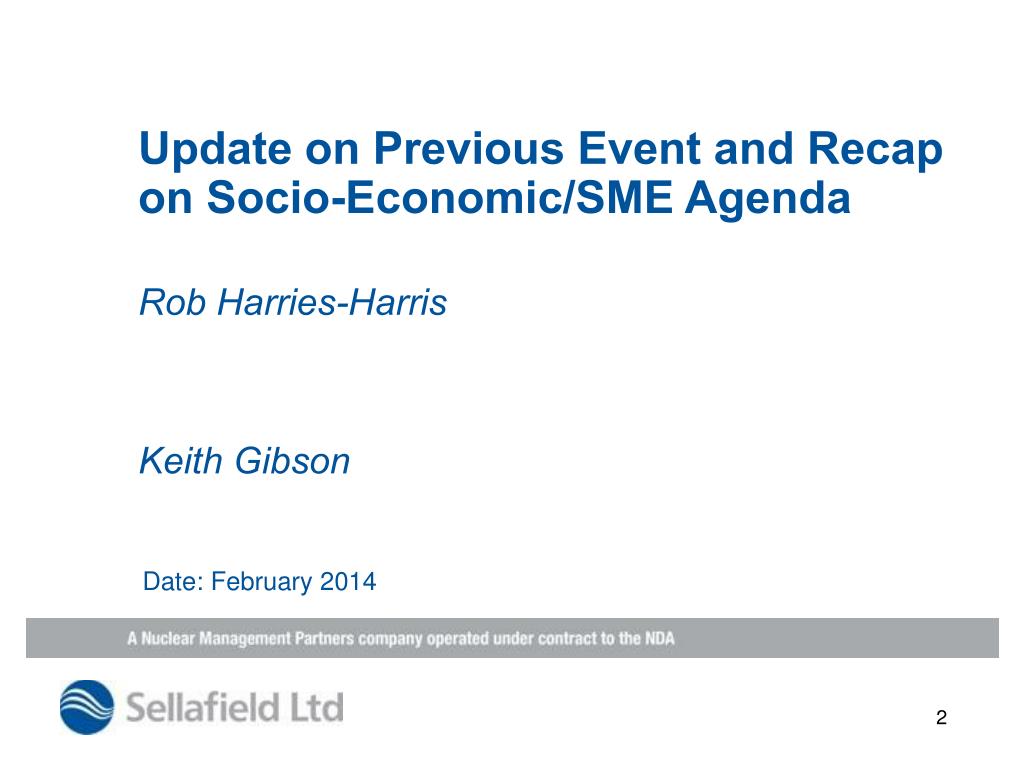 Update on Previous Event and Recap on Socio-Economic/SME Agenda

Rob Harries-Harris

Keith Gibson

Date: February 2014

A Nuclear Management Partners company operated under contract to the NDA

Sellafield Ltd

2